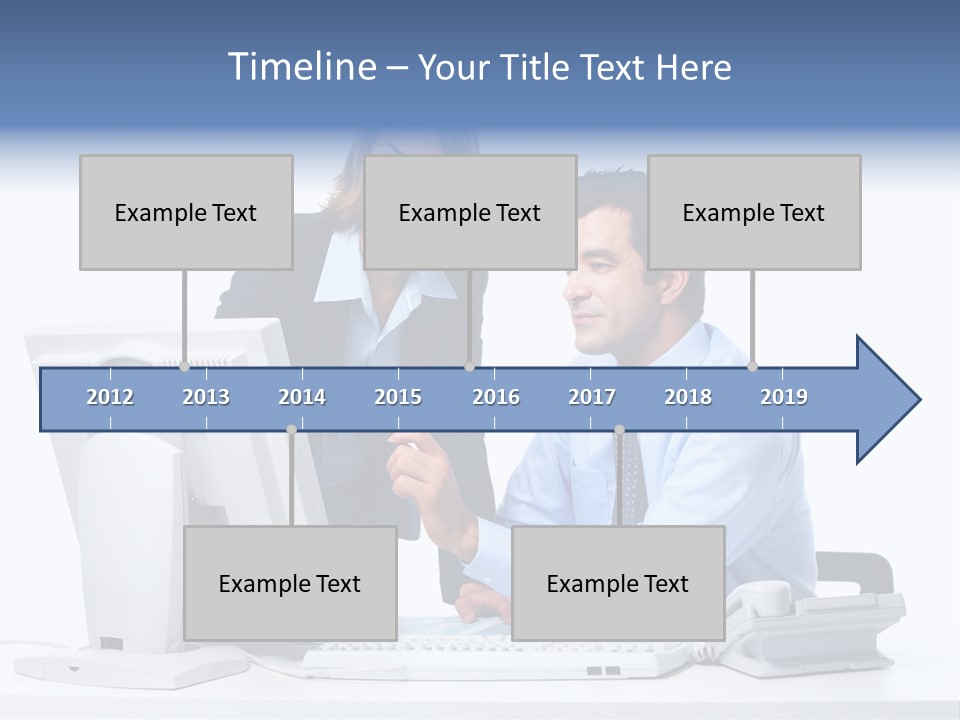 Timeline – Your Title Text Here

Example Text

Example Text

Example Text

2012 2013 2014 2015 2016 2017 2018 2019

Example Text

Example Text